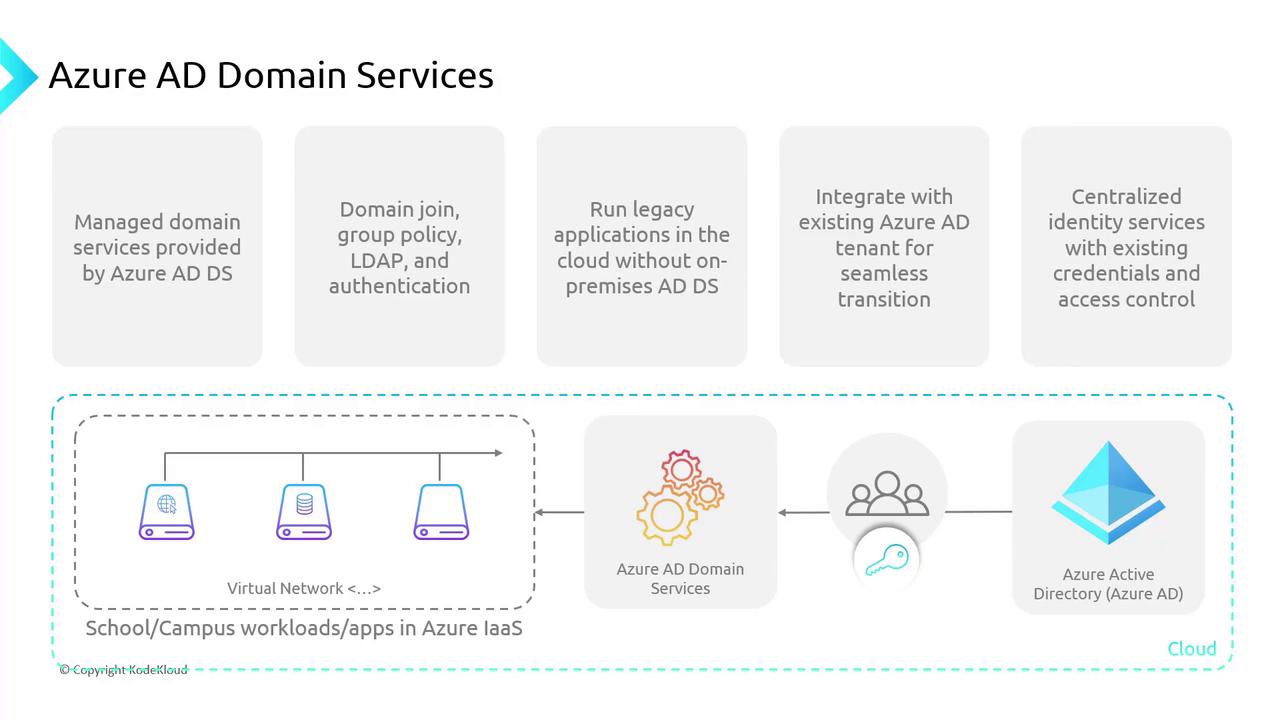 Azure AD Domain Services

Managed domain services provided by Azure AD DS

Domain join, group policy, LDAP, and authentication

Run legacy applications in the cloud without on-premises AD DS

Integrate with existing Azure AD tenant for seamless transition

Centralized identity services with existing credentials and access control

Virtual Network <...>

School/Campus workloads/apps in Azure IaaS

Azure AD Domain Services

Azure Active Directory (Azure AD)

Cloud

© Copyright KodeKloud